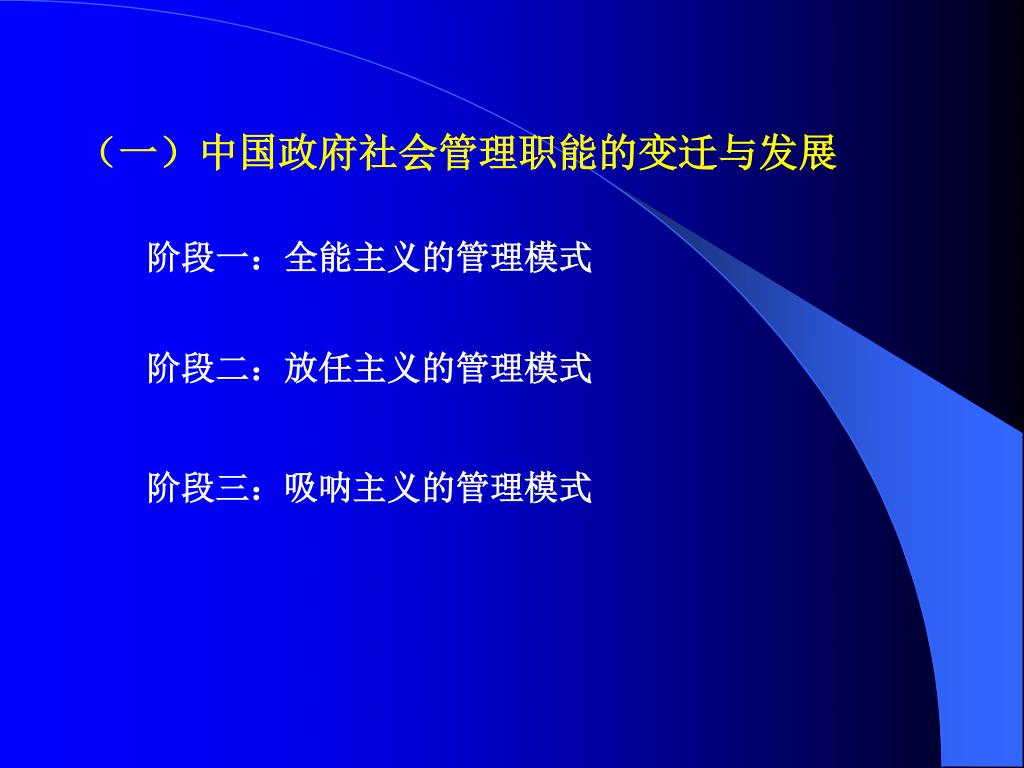 （一）中国政府社会管理职能的变迁与发展

阶段一：全能主义的管理模式

阶段二：放任主义的管理模式

阶段三：吸呐主义的管理模式